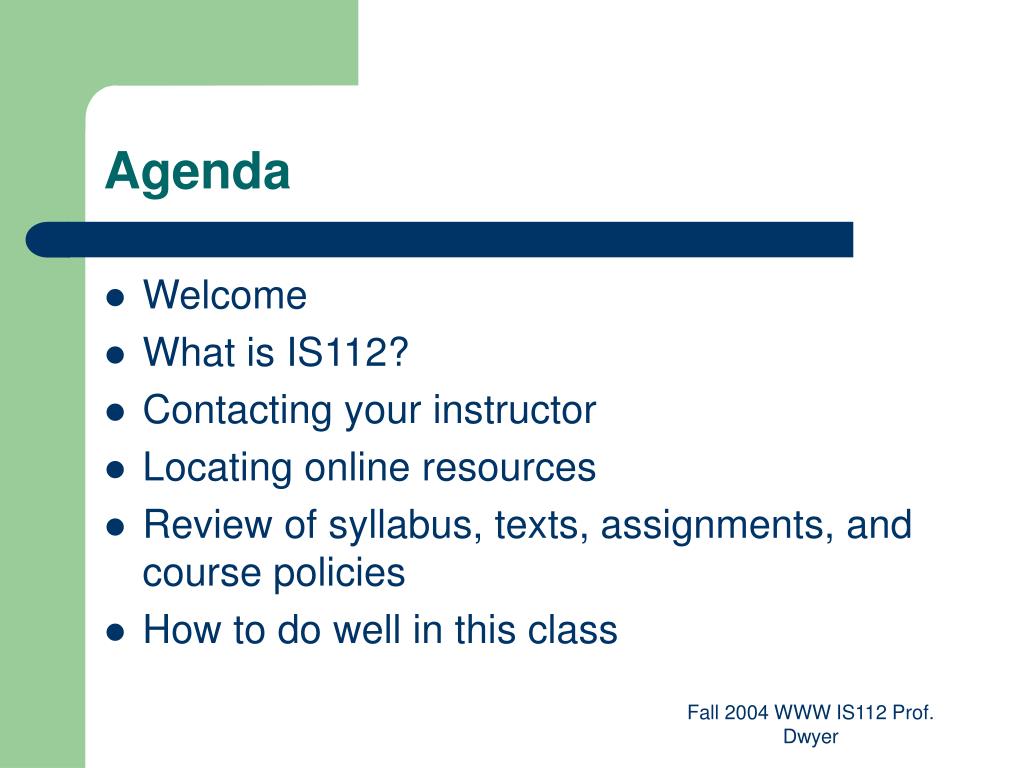 Agenda

- Welcome
- What is IS112?
- Contacting your instructor
- Locating online resources
- Review of syllabus, texts, assignments, and course policies
- How to do well in this class

Fall 2004 WWW IS112 Prof. Dwyer